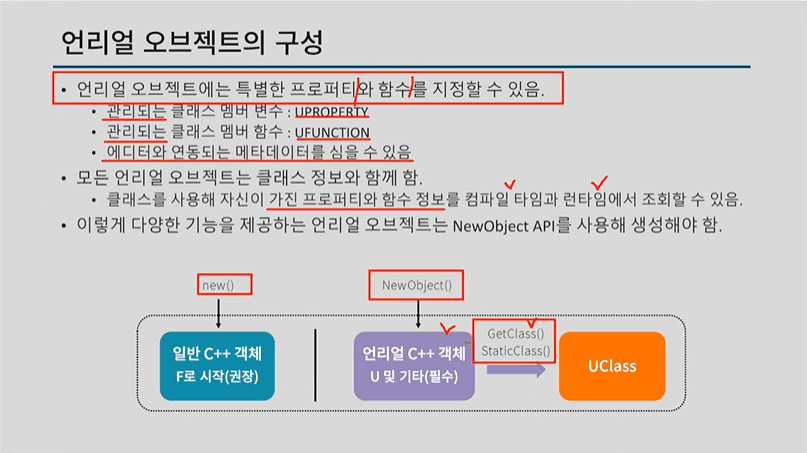 언리얼 오브젝트의 구성

• 언리얼 오브젝트에는 특별한 프로퍼티와 함수를 지정할 수 있음.
  • 관리되는 클래스 멤버 변수 : UPROPERTY
  • 관리되는 클래스 멤버 함수 : UFUNCTION
  • 에디터와 연동되는 메타데이터를 심을 수 있음
• 모든 언리얼 오브젝트는 클래스 정보와 함께 함.
  • 클래스를 사용해 자신이 가진 프로퍼티와 함수 정보를 컴파일 타임과 런타임에서 조회할 수 있음.
• 이렇게 다양한 기능을 제공하는 언리얼 오브젝트는 NewObject API를 사용해 생성해야 함.

new()

NewObject()

일반 C++ 객체
F로 시작(권장)

언리얼 C++ 객체
U 및 기타(필수)

GetClass()
StaticClass()

UClass